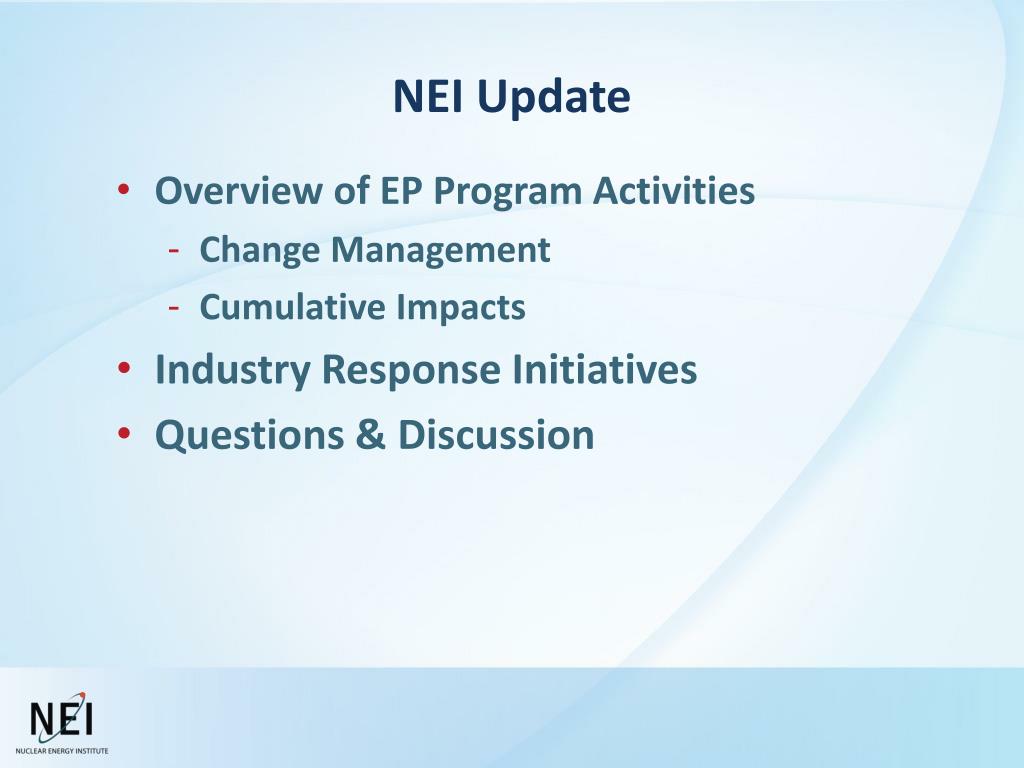 NEI Update

• Overview of EP Program Activities
- Change Management
- Cumulative Impacts
• Industry Response Initiatives
• Questions & Discussion

NEI
NUCLEAR ENERGY INSTITUTE